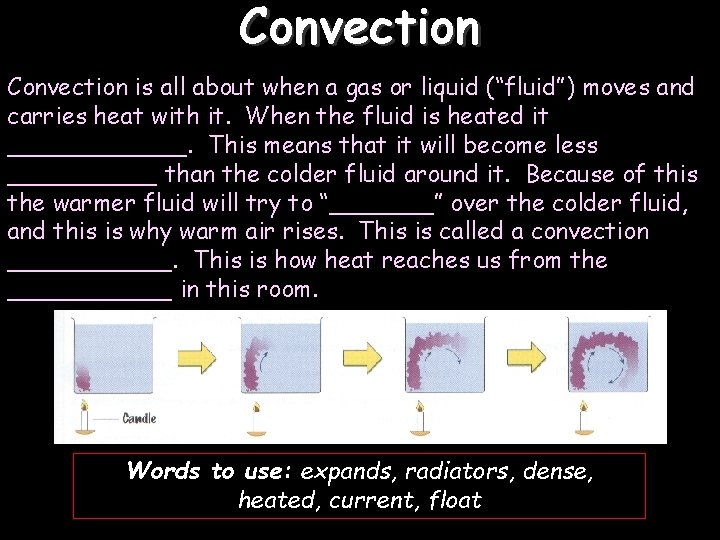 Convection

Convection is all about when a gas or liquid ("fluid") moves and carries heat with it. When the fluid is heated it ____________. This means that it will become less __________ than the colder fluid around it. Because of this the warmer fluid will try to "_______" over the colder fluid, and this is why warm air rises. This is called a convection ___________. This is how heat reaches us from the ___________ in this room.

Candle

Words to use: expands, radiators, dense, heated, current, float